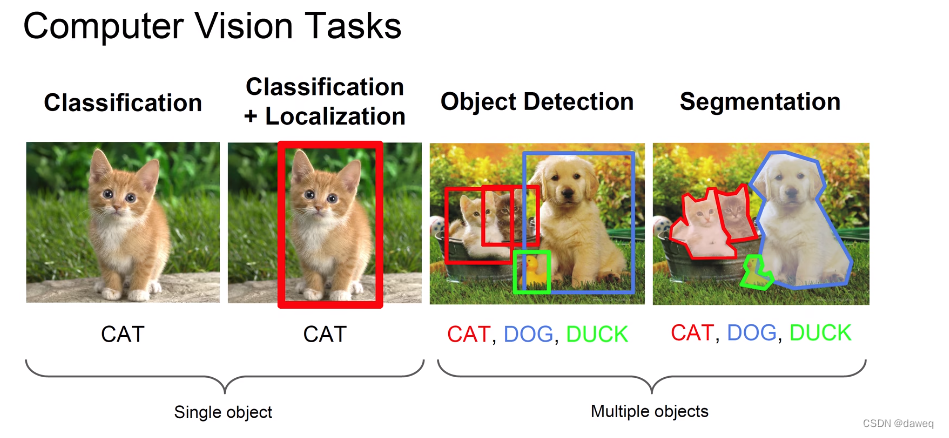 Computer Vision Tasks

Classification

Classification + Localization

Object Detection

Segmentation

CAT

CAT

CAT, DOG, DUCK

CAT, DOG, DUCK

Single object

Multiple objects

CSDN @daweq